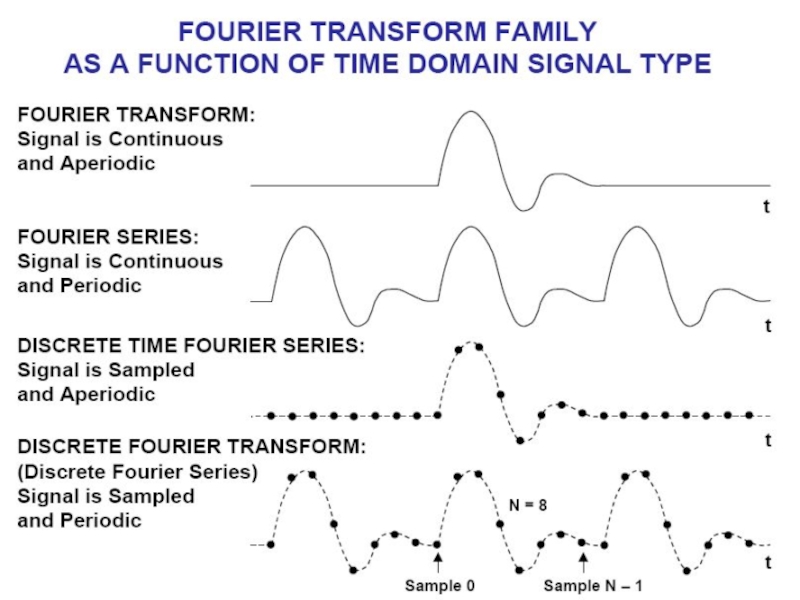 FOURIER TRANSFORM FAMILY
AS A FUNCTION OF TIME DOMAIN SIGNAL TYPE

FOURIER TRANSFORM:
Signal is Continuous and Aperiodic

t

FOURIER SERIES:
Signal is Continuous and Periodic

t

DISCRETE TIME FOURIER SERIES:
Signal is Sampled and Aperiodic

t

DISCRETE FOURIER TRANSFORM:
(Discrete Fourier Series)
Signal is Sampled and Periodic

N = 8

t

Sample 0

Sample N – 1